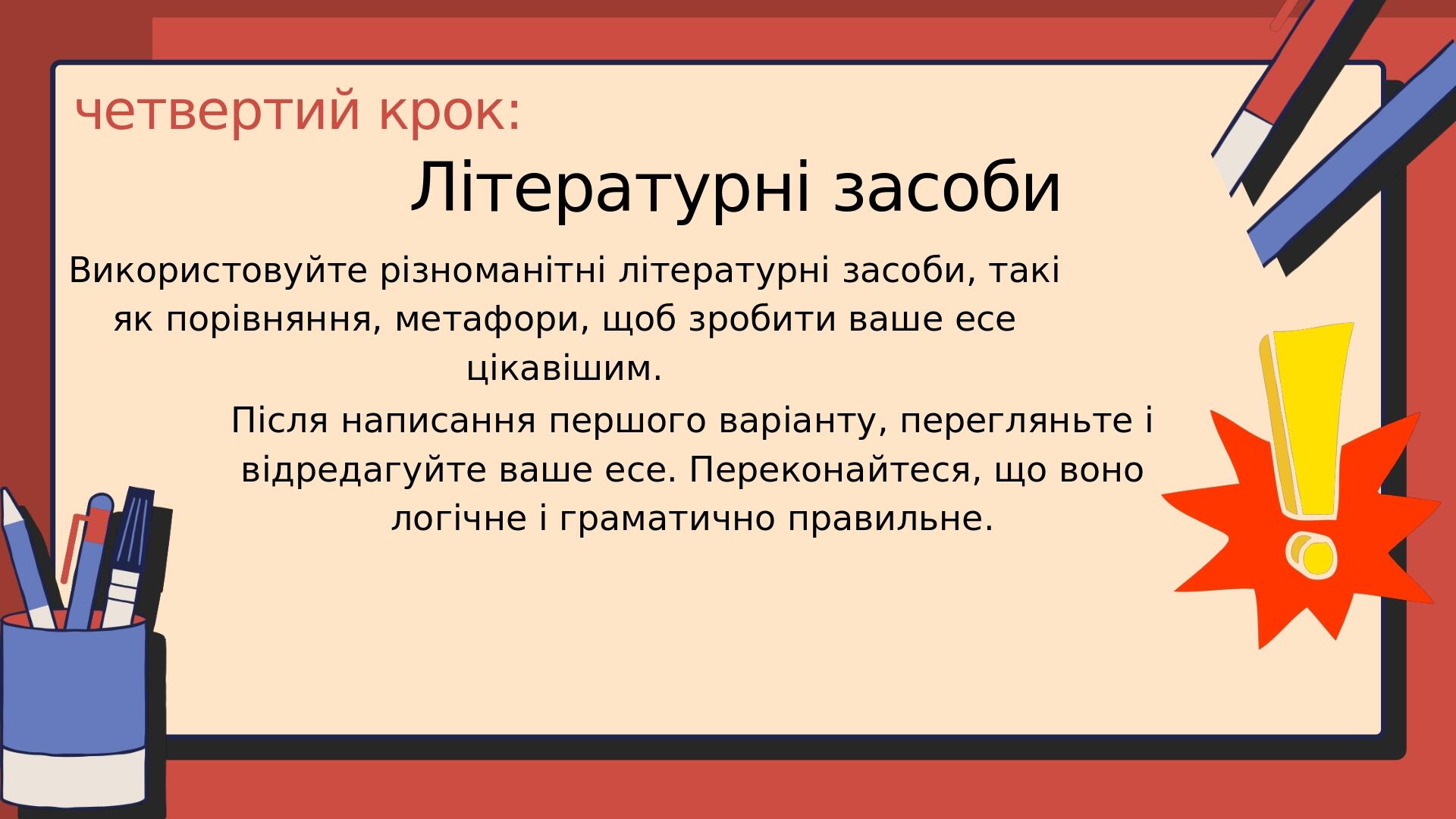 четвертий крок:

Літературні засоби

Використовуйте різноманітні літературні засоби, такі як порівняння, метафори, щоб зробити ваше есе цікавішим.

Після написання першого варіанту, перегляньте і відредагуйте ваше есе. Переконайтеся, що воно логічне і граматично правильне.